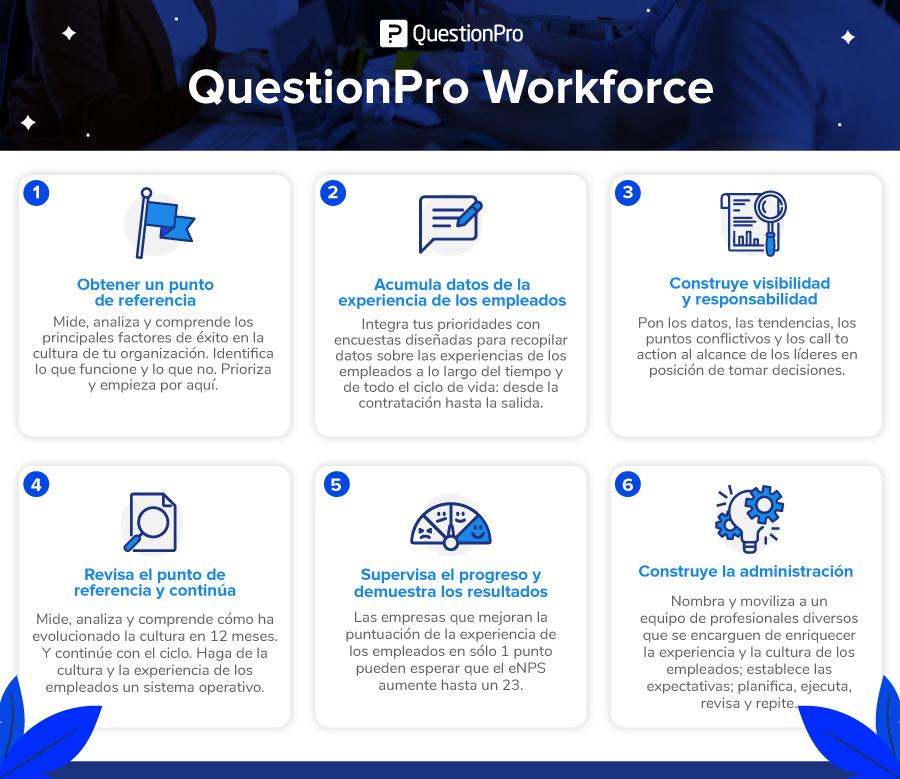 QuestionPro

QuestionPro Workforce

1

Obtener un punto de referencia

Mide, analiza y comprende los principales factores de éxito en la cultura de tu organización. Identifica lo que funcione y lo que no. Prioriza y empieza por aquí.

2

Acumula datos de la experiencia de los empleados

Integra tus prioridades con encuestas diseñadas para recopilar datos sobre las experiencias de los empleados a lo largo del tiempo y de todo el ciclo de vida: desde la contratación hasta la salida.

3

Construye visibilidad y responsabilidad

Pon los datos, las tendencias, los puntos conflictivos y los call to action al alcance de los líderes en posición de tomar decisiones.

4

Revisa el punto de referencia y continúa

Mide, analiza y comprende cómo ha evolucionado la cultura en 12 meses. Y continúe con el ciclo. Haga de la cultura y la experiencia de los empleados un sistema operativo.

5

Supervisa el progreso y demuestra los resultados

Las empresas que mejoran la puntuación de la experiencia de los empleados en sólo 1 punto pueden esperar que el eNPS aumente hasta un 23.

6

Construye la administración

Nombra y moviliza a un equipo de profesionales diversos que se encarguen de enriquecer la experiencia y la cultura de los empleados; establece las expectativas; planifica, ejecuta, revisa y repite.